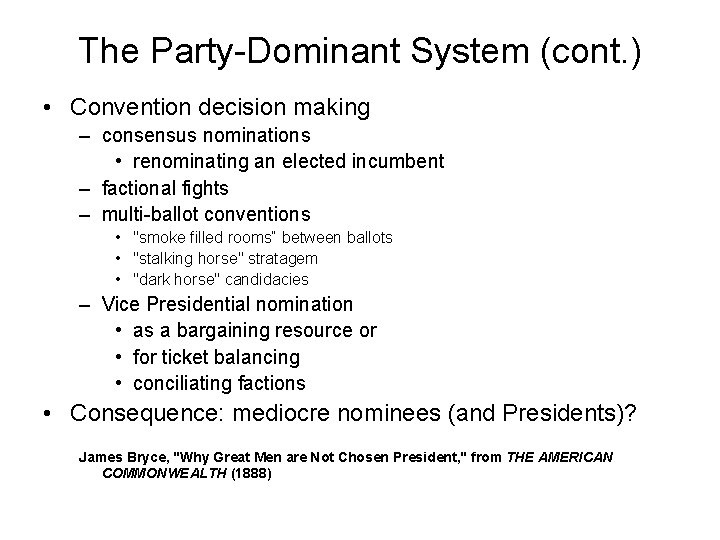 The Party-Dominant System (cont.)

• Convention decision making
– consensus nominations
• renominating an elected incumbent
– factional fights
– multi-ballot conventions
• "smoke filled rooms" between ballots
• "stalking horse" stratagem
• "dark horse" candidacies
– Vice Presidential nomination
• as a bargaining resource or
• for ticket balancing
• conciliating factions
• Consequence: mediocre nominees (and Presidents)?

James Bryce, "Why Great Men are Not Chosen President," from THE AMERICAN COMMONWEALTH (1888)